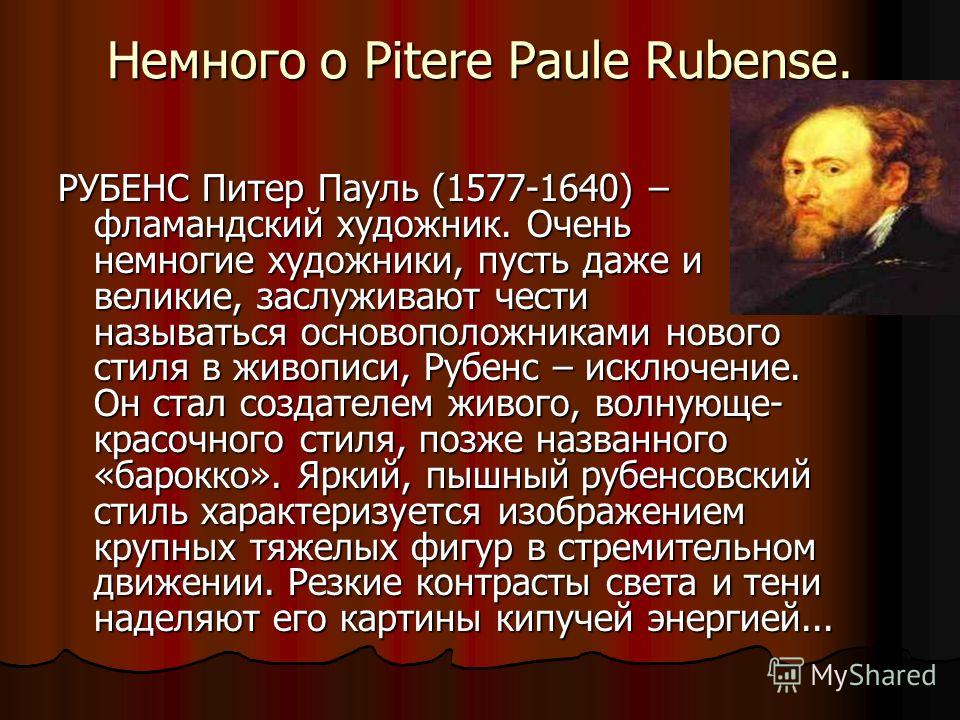 Немного о Pitere Paule Rubense.

РУБЕНС Питер Пауль (1577-1640) – фламандский художник. Очень немногие художники, пусть даже и великие, заслуживают чести называться основоположниками нового стиля в живописи, Рубенс – исключение. Он стал создателем живого, волнующе-красочного стиля, позже названного «барокко». Яркий, пышный рубенсовский стиль характеризуется изображением крупных тяжелых фигур в стремительном движении. Резкие контрасты света и тени наделяют его картины кипучей энергией...

MyShared